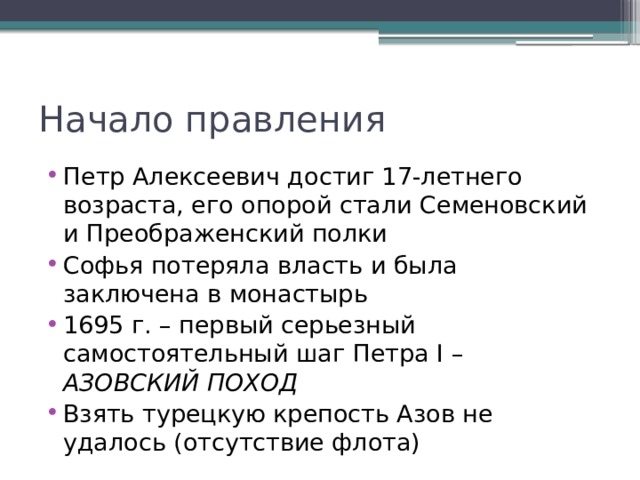 Начало правления

• Петр Алексеевич достиг 17-летнего возраста, его опорой стали Семеновский и Преображенский полки
• Софья потеряла власть и была заключена в монастырь
• 1695 г. – первый серьезный самостоятельный шаг Петра I – АЗОВСКИЙ ПОХОД
• Взять турецкую крепость Азов не удалось (отсутствие флота)